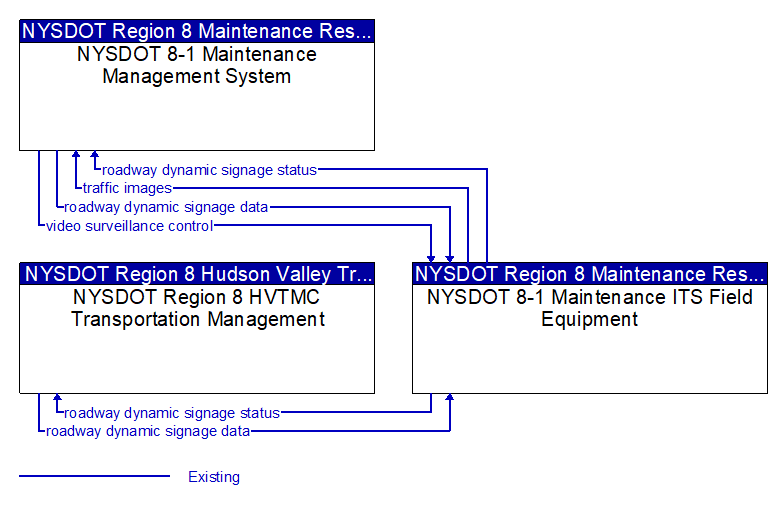 NYSDOT Region 8 Maintenance Res...
NYSDOT 8-1 Maintenance Management System

roadway dynamic signage status
traffic images
roadway dynamic signage data
video surveillance control

NYSDOT Region 8 Hudson Valley Tr...
NYSDOT Region 8 HVTMC Transportation Management

NYSDOT Region 8 Maintenance Res...
NYSDOT 8-1 Maintenance ITS Field Equipment

roadway dynamic signage status
roadway dynamic signage data

Existing